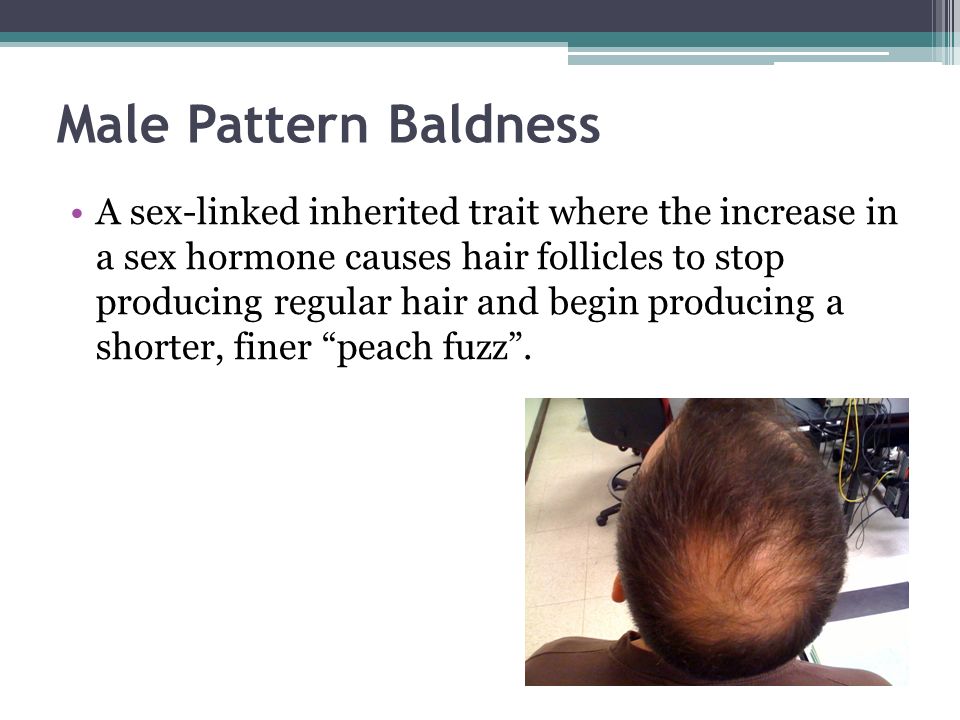 Male Pattern Baldness

• A sex-linked inherited trait where the increase in a sex hormone causes hair follicles to stop producing regular hair and begin producing a shorter, finer “peach fuzz”.